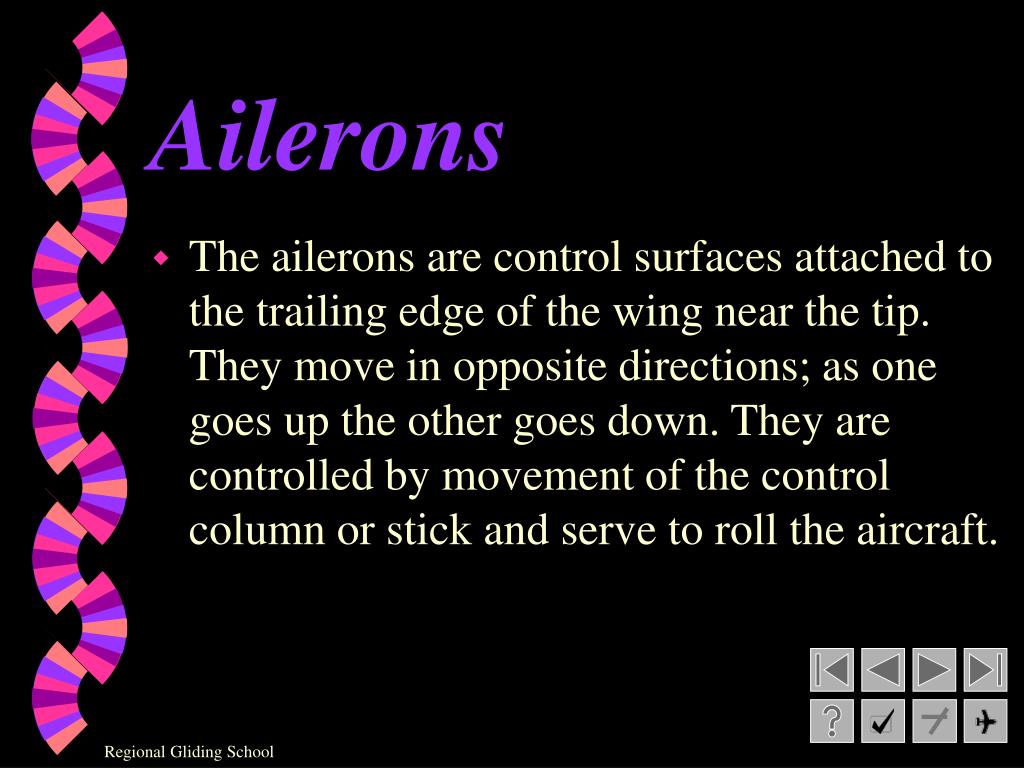 Ailerons

The ailerons are control surfaces attached to the trailing edge of the wing near the tip. They move in opposite directions; as one goes up the other goes down. They are controlled by movement of the control column or stick and serve to roll the aircraft.

?

Regional Gliding School